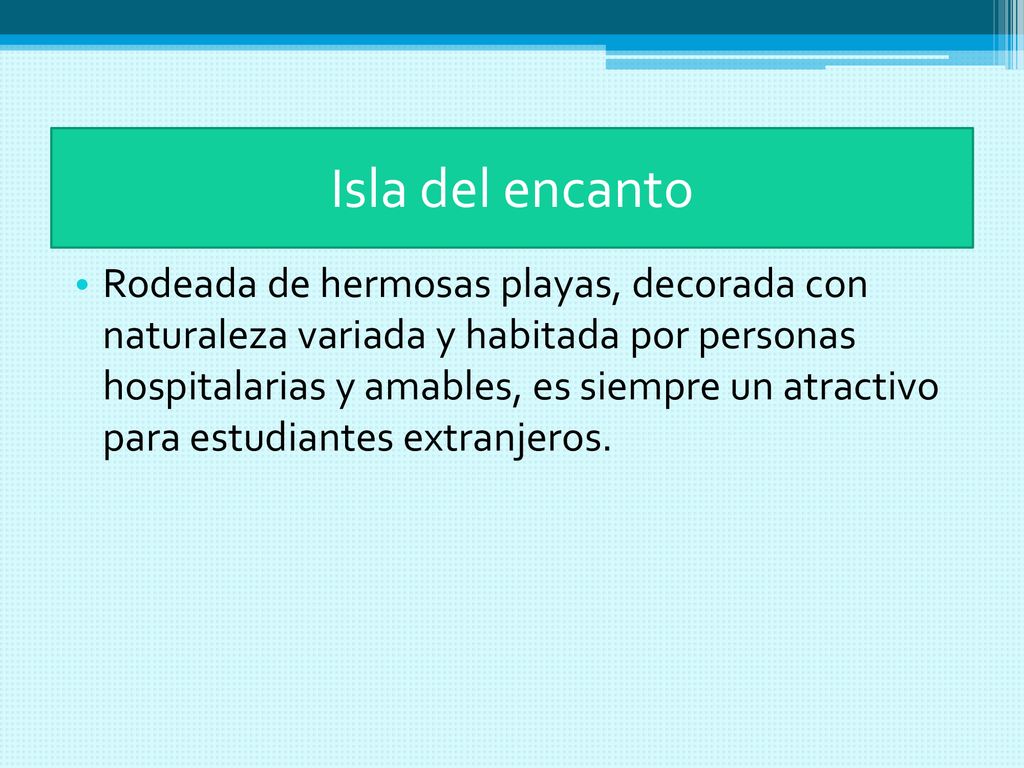 Isla del encanto

• Rodeada de hermosas playas, decorada con naturaleza variada y habitada por personas hospitalarias y amables, es siempre un atractivo para estudiantes extranjeros.